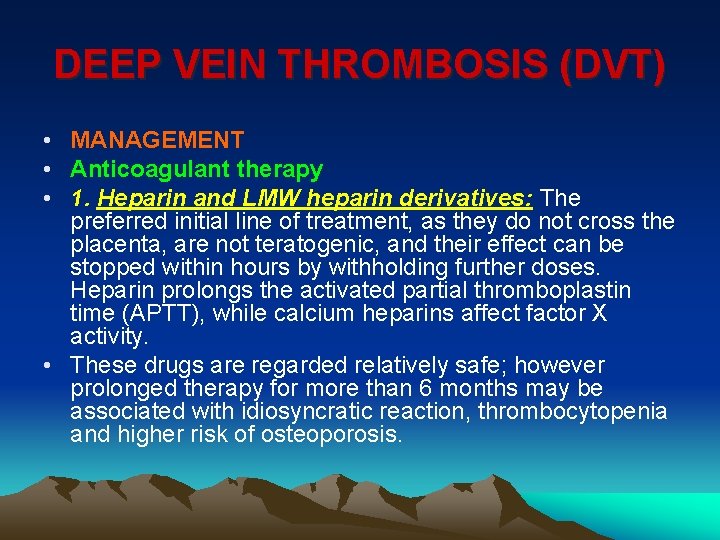 DEEP VEIN THROMBOSIS (DVT)

• MANAGEMENT
• Anticoagulant therapy
• 1. Heparin and LMW heparin derivatives: The preferred initial line of treatment, as they do not cross the placenta, are not teratogenic, and their effect can be stopped within hours by withholding further doses. Heparin prolongs the activated partial thromboplastin time (APTT), while calcium heparins affect factor X activity.
• These drugs are regarded relatively safe; however prolonged therapy for more than 6 months may be associated with idiosyncratic reaction, thrombocytopenia and higher risk of osteoporosis.